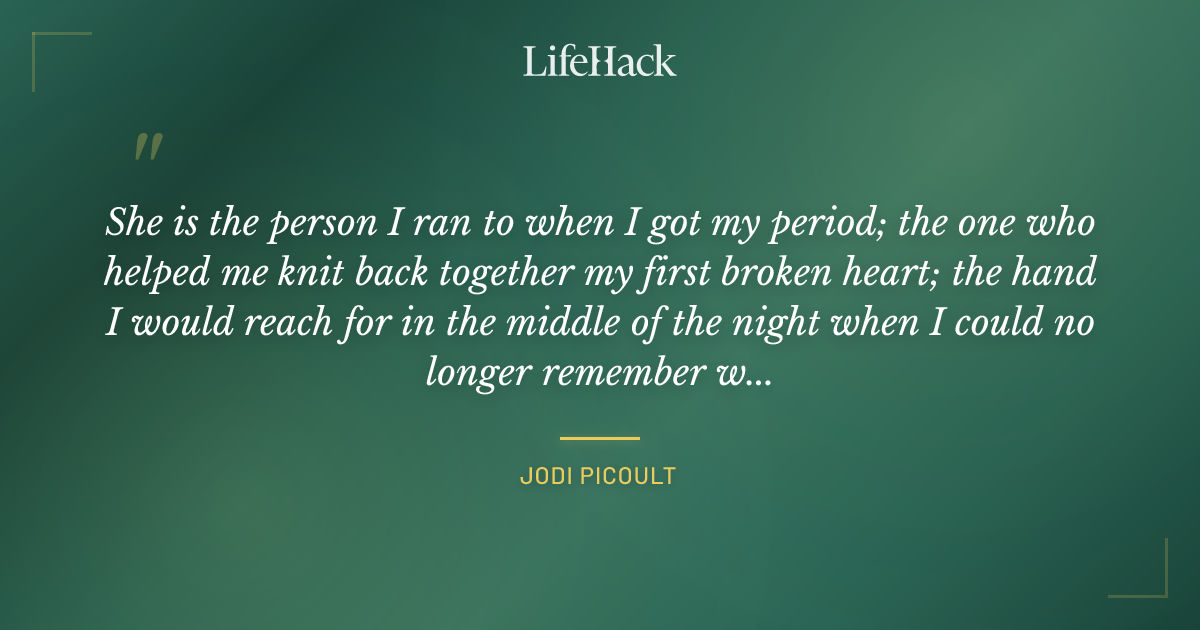 LifeHack

"

She is the person I ran to when I got my period; the one who helped me knit back together my first broken heart; the hand I would reach for in the middle of the night when I could no longer remember w...

JODI PICOULT